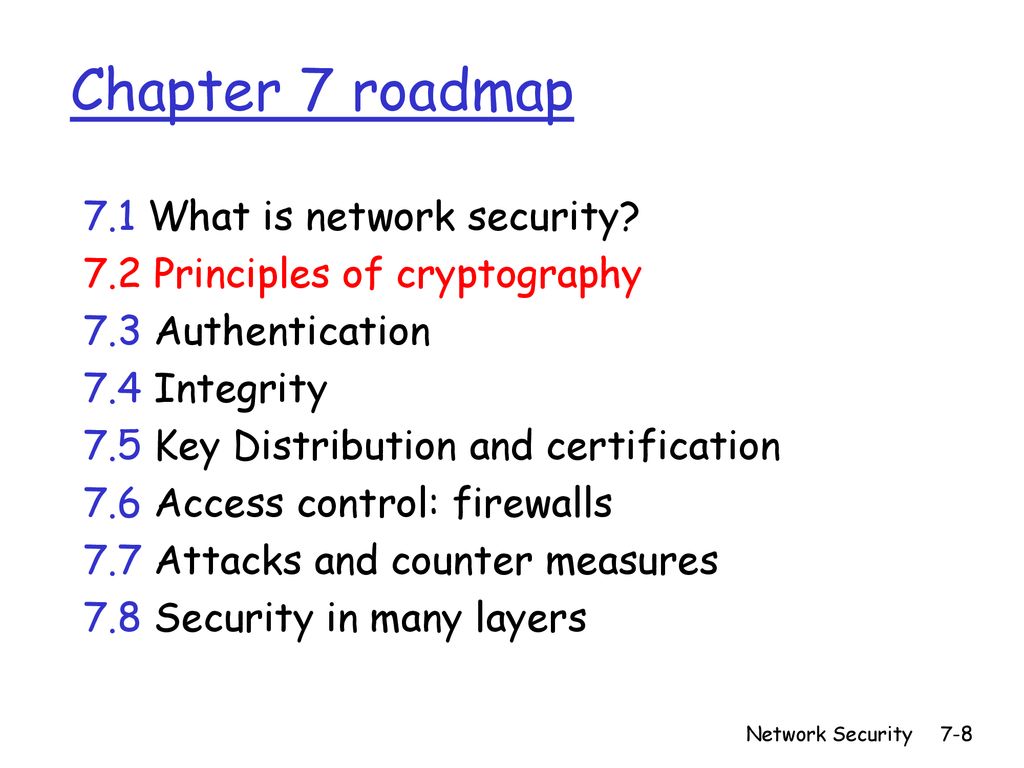 Chapter 7 roadmap

7.1 What is network security?
7.2 Principles of cryptography
7.3 Authentication
7.4 Integrity
7.5 Key Distribution and certification
7.6 Access control: firewalls
7.7 Attacks and counter measures
7.8 Security in many layers

Network Security 7-8